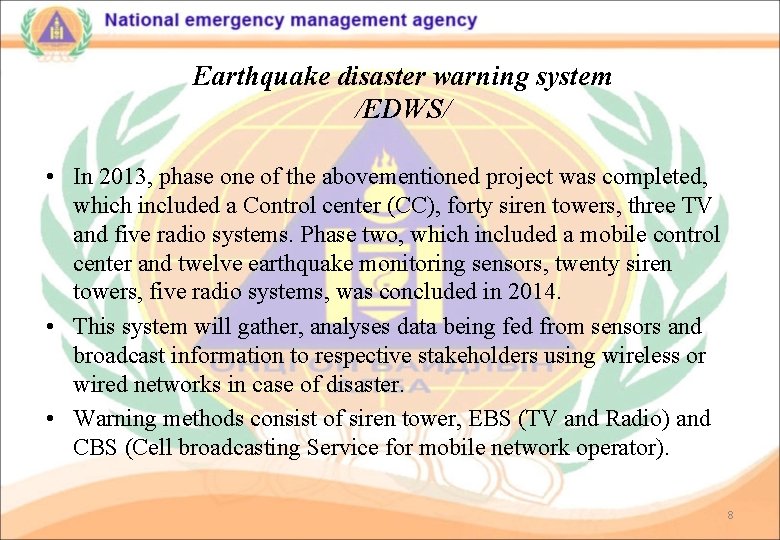 National emergency management agency

Earthquake disaster warning system /EDWS/

• In 2013, phase one of the abovementioned project was completed, which included a Control center (CC), forty siren towers, three TV and five radio systems. Phase two, which included a mobile control center and twelve earthquake monitoring sensors, twenty siren towers, five radio systems, was concluded in 2014.
• This system will gather, analyses data being fed from sensors and broadcast information to respective stakeholders using wireless or wired networks in case of disaster.
• Warning methods consist of siren tower, EBS (TV and Radio) and CBS (Cell broadcasting Service for mobile network operator).

8